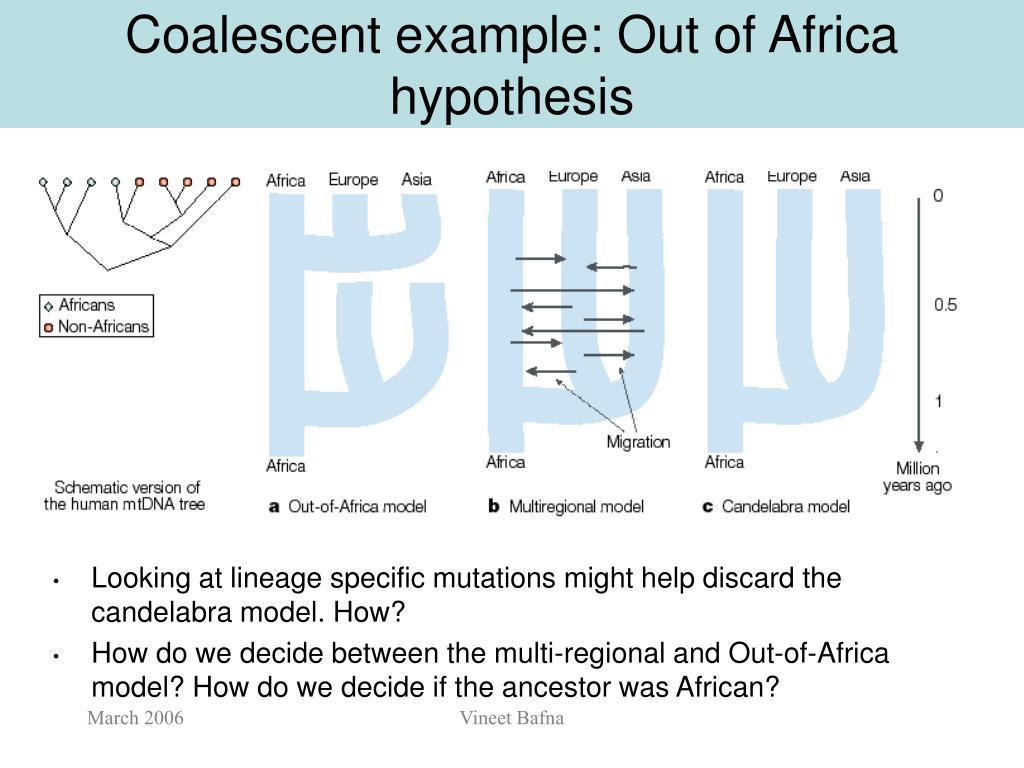 Coalescent example: Out of Africa hypothesis

Africans
Non-Africans

Schematic version of the human mtDNA tree

Africa Europe Asia

Africa

a Out-of-Africa model

Africa Europe Asia

Migration

Africa

b Multiregional model

Africa Europe Asia

Africa

c Candelabra model

0

0.5

1

Million years ago

• Looking at lineage specific mutations might help discard the candelabra model. How?

• How do we decide between the multi-regional and Out-of-Africa model? How do we decide if the ancestor was African?

March 2006

Vineet Bafna